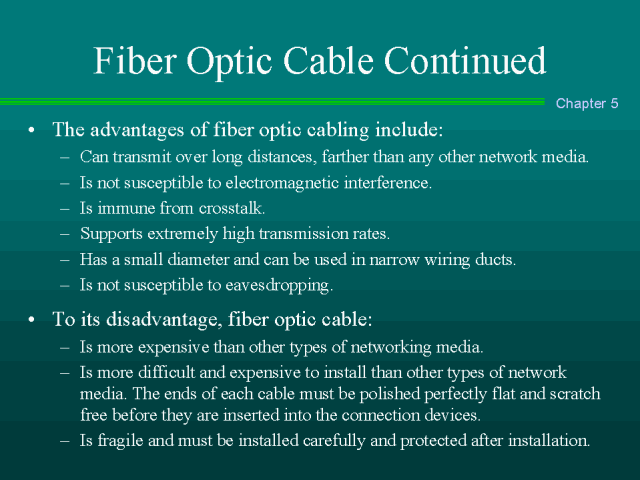 Fiber Optic Cable Continued

Chapter 5

• The advantages of fiber optic cabling include:
– Can transmit over long distances, farther than any other network media.
– Is not susceptible to electromagnetic interference.
– Is immune from crosstalk.
– Supports extremely high transmission rates.
– Has a small diameter and can be used in narrow wiring ducts.
– Is not susceptible to eavesdropping.

• To its disadvantage, fiber optic cable:
– Is more expensive than other types of networking media.
– Is more difficult and expensive to install than other types of network media. The ends of each cable must be polished perfectly flat and scratch free before they are inserted into the connection devices.
– Is fragile and must be installed carefully and protected after installation.